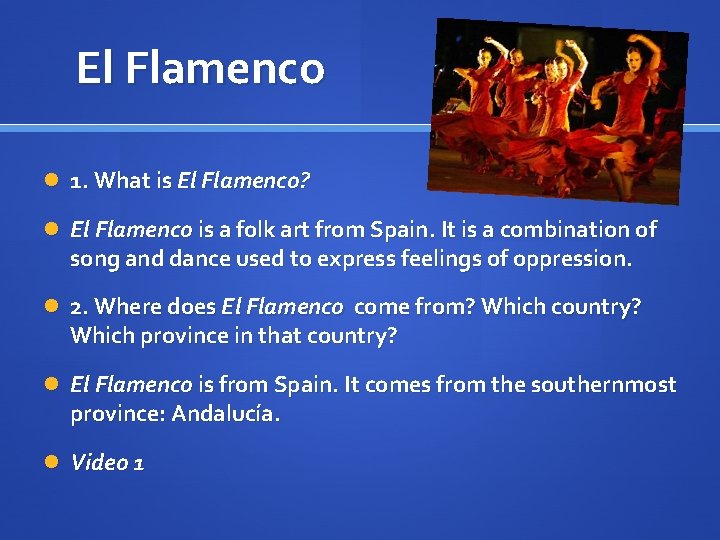 El Flamenco

1. What is El Flamenco?

El Flamenco is a folk art from Spain. It is a combination of song and dance used to express feelings of oppression.

2. Where does El Flamenco come from? Which country? Which province in that country?

El Flamenco is from Spain. It comes from the southernmost province: Andalucía.

Video 1